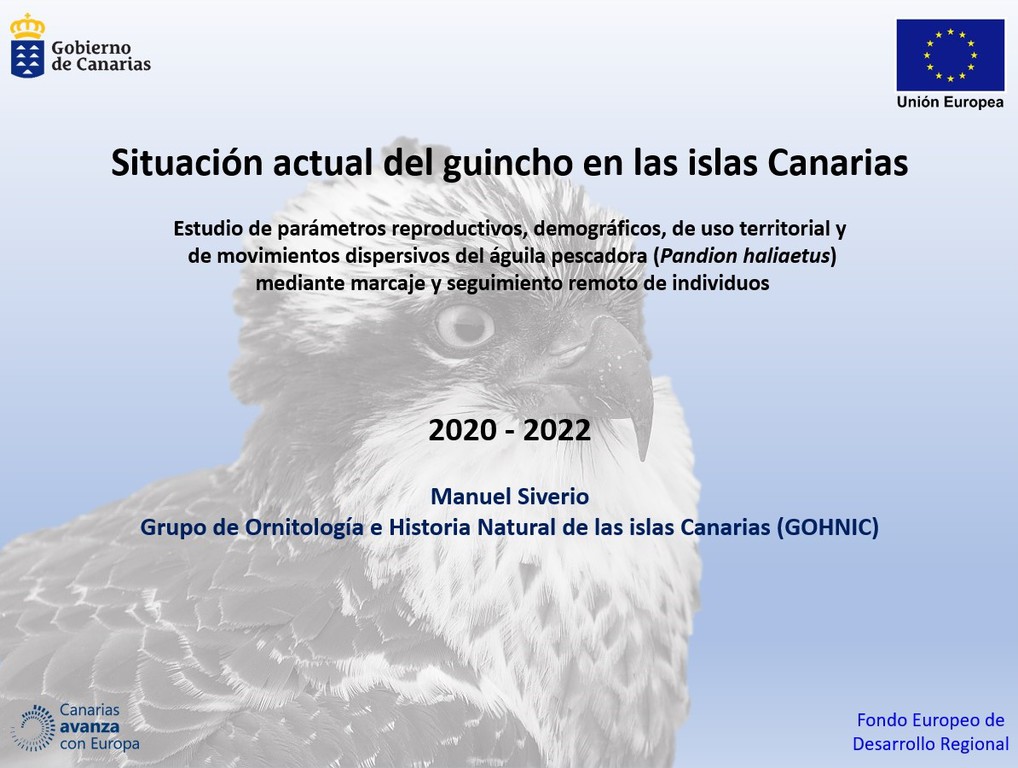 Gobierno de Canarias

Unión Europea

Situación actual del guincho en las islas Canarias

Estudio de parámetros reproductivos, demográficos, de uso territorial y de movimientos dispersivos del águila pescadora (Pandion haliaetus) mediante marcaje y seguimiento remoto de individuos

2020 - 2022

Manuel Siverio
Grupo de Ornitología e Historia Natural de las islas Canarias (GOHNIC)

Canarias avanza con Europa

Fondo Europeo de Desarrollo Regional